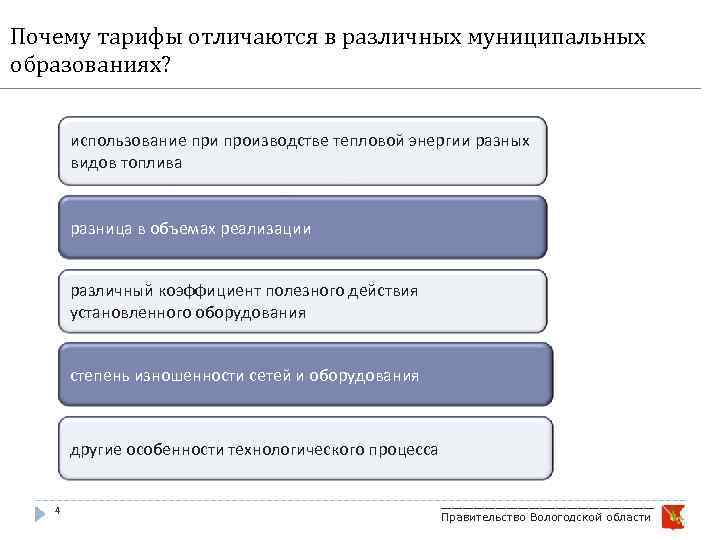 Почему тарифы отличаются в различных муниципальных образованиях?

использование при производстве тепловой энергии разных видов топлива

разница в объемах реализации

различный коэффициент полезного действия установленного оборудования

степень изношенности сетей и оборудования

другие особенности технологического процесса

4

Правительство Вологодской области